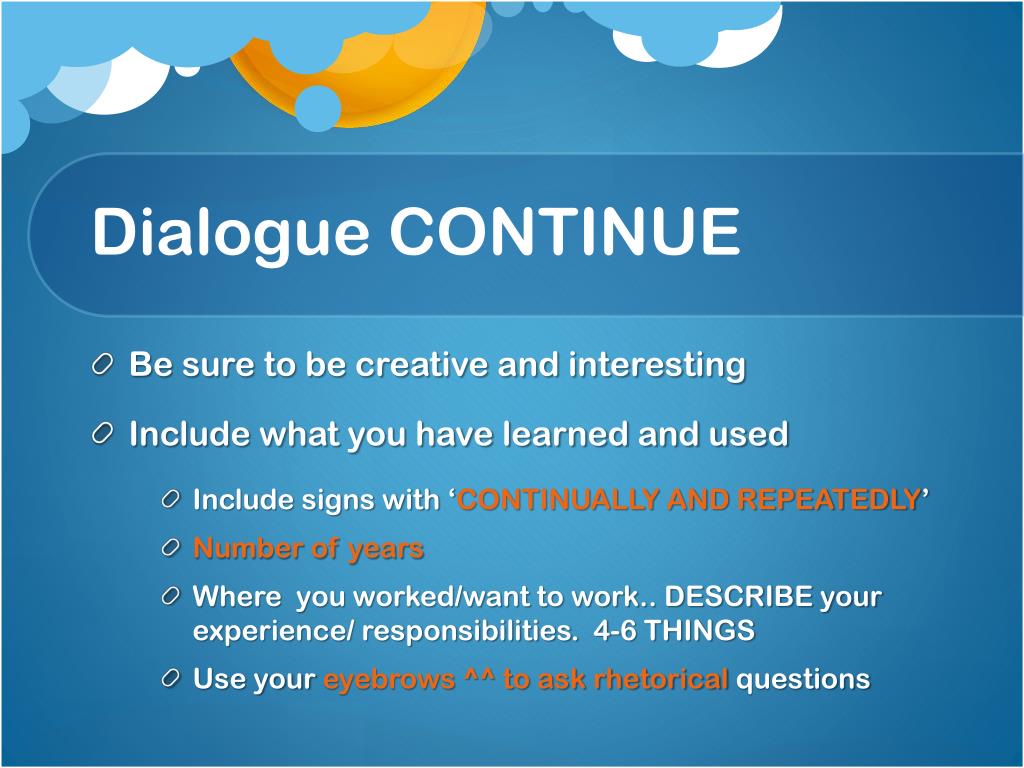 Dialogue CONTINUE

Be sure to be creative and interesting

Include what you have learned and used

Include signs with ‘CONTINUALLY AND REPEATEDLY’

Number of years

Where you worked/want to work.. DESCRIBE your experience/ responsibilities. 4-6 THINGS

Use your eyebrows ^^ to ask rhetorical questions